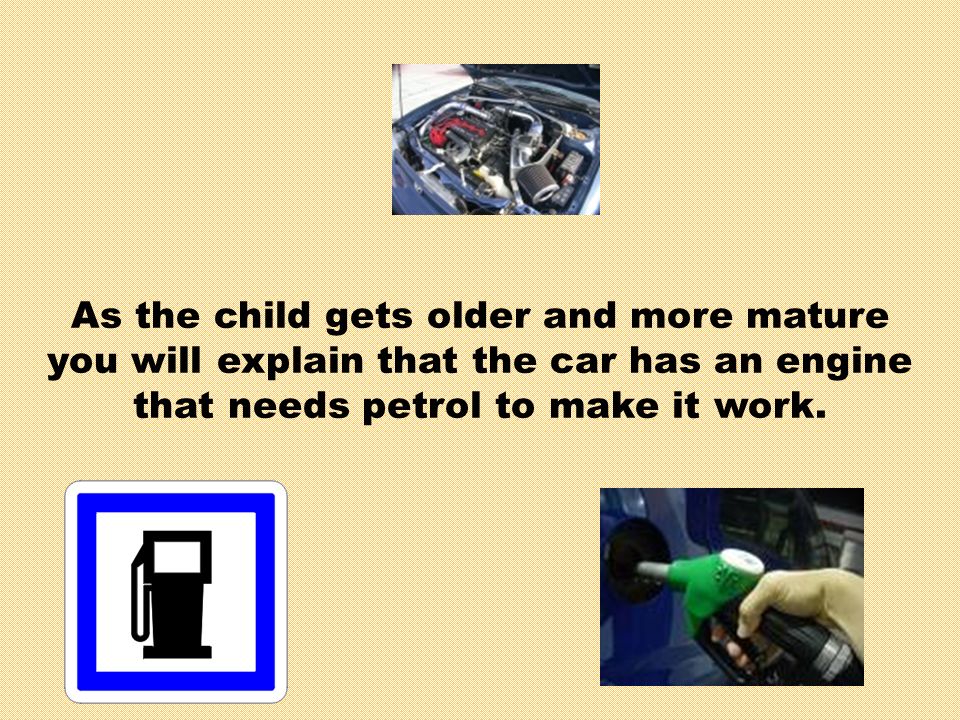 As the child gets older and more mature you will explain that the car has an engine that needs petrol to make it work.